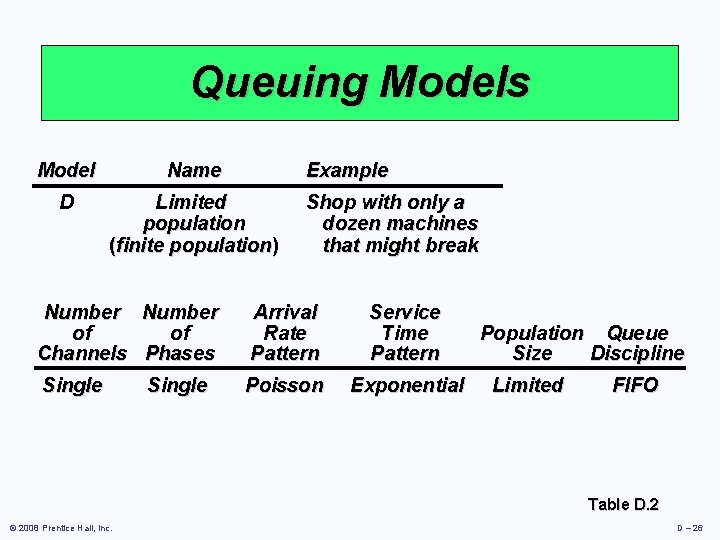 Queuing Models

| Model | Name | Example |
|---|---|---|
| D | Limited population (finite population) | Shop with only a dozen machines that might break |

| Number of Channels | Number of Phases | Arrival Rate Pattern | Service Time Pattern | Population Size | Queue Discipline |
|---|---|---|---|---|---|
| Single | Single | Poisson | Exponential | Limited | FIFO |

Table D.2

© 2008 Prentice Hall, Inc.

D – 26